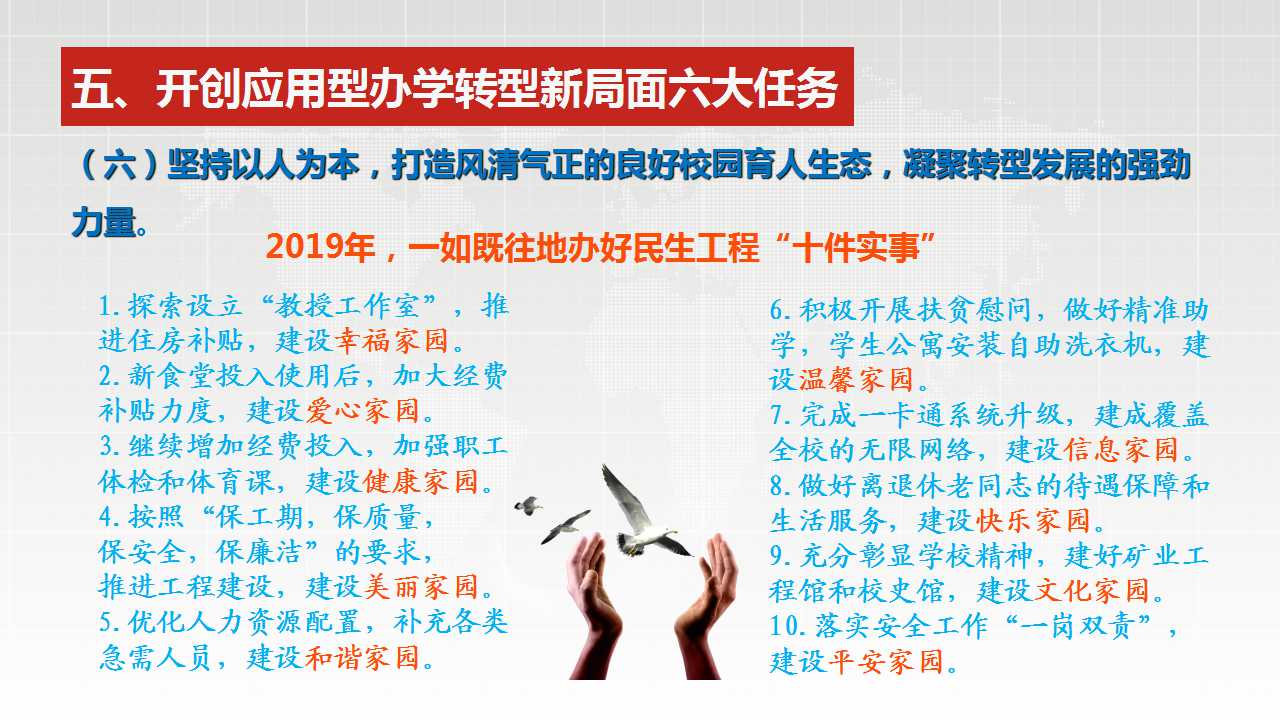 五、开创应用型办学转型新局面六大任务

（六）坚持以人为本，打造风清气正的良好校园育人生态，凝聚转型发展的强劲力量。

2019年，一如既往地办好民生工程“十件实事”

1.探索设立“教授工作室”，推进住房补贴，建设幸福家园。
2.新食堂投入使用后，加大经费补贴力度，建设爱心家园。
3.继续增加经费投入，加强职工体检和体育课，建设健康家园。
4.按照“保工期，保质量，保安全，保廉洁”的要求，推进工程建设，建设美丽家园。
5.优化人力资源配置，补充各类急需人员，建设和谐家园。

6.积极开展扶贫慰问，做好精准助学，学生公寓安装自助洗衣机，建设温馨家园。
7.完成一卡通系统升级，建成覆盖全校的无限网络，建设信息家园。
8.做好离退休老同志的待遇保障和生活服务，建设快乐家园。
9.充分彰显学校精神，建好矿业工程馆和校史馆，建设文化家园。
10.落实安全工作“一岗双责”，建设平安家园。